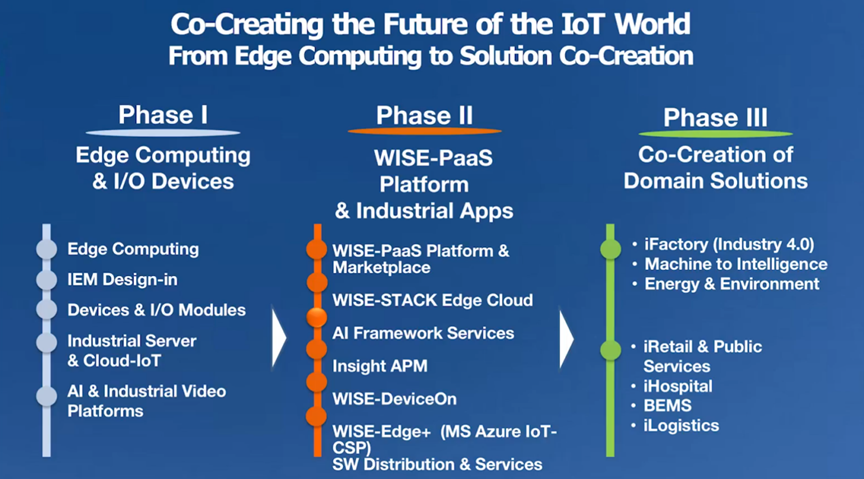 Co-Creating the Future of the IoT World
From Edge Computing to Solution Co-Creation

Phase I
Edge Computing & I/O Devices

Edge Computing
IEM Design-in
Devices & I/O Modules
Industrial Server & Cloud-IoT
AI & Industrial Video Platforms

Phase II
WISE-PaaS Platform & Industrial Apps

WISE-PaaS Platform & Marketplace
WISE-STACK Edge Cloud
AI Framework Services
Insight APM
WISE-DeviceOn
WISE-Edge+ (MS Azure IoT-CSP)
SW Distribution & Services

Phase III
Co-Creation of Domain Solutions

• iFactory (Industry 4.0)
• Machine to Intelligence
• Energy & Environment

• iRetail & Public Services
• iHospital
• BEMS
• iLogistics